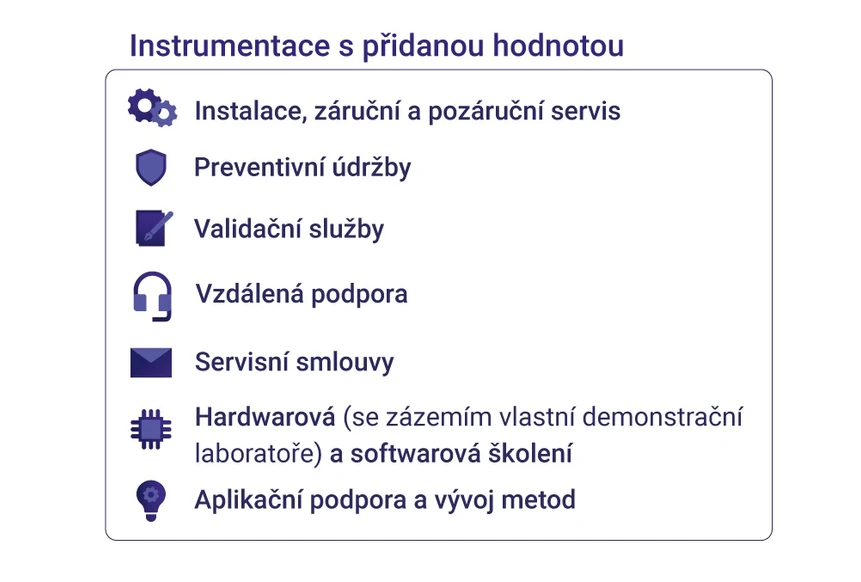 Instrumentace s přidanou hodnotou

Instalace, záruční a pozáruční servis

Preventivní údržby

Validační služby

Vzdálená podpora

Servisní smlouvy

Hardwarová (se zázemím vlastní demonstrační laboratoře) a softwarová školení

Aplikační podpora a vývoj metod